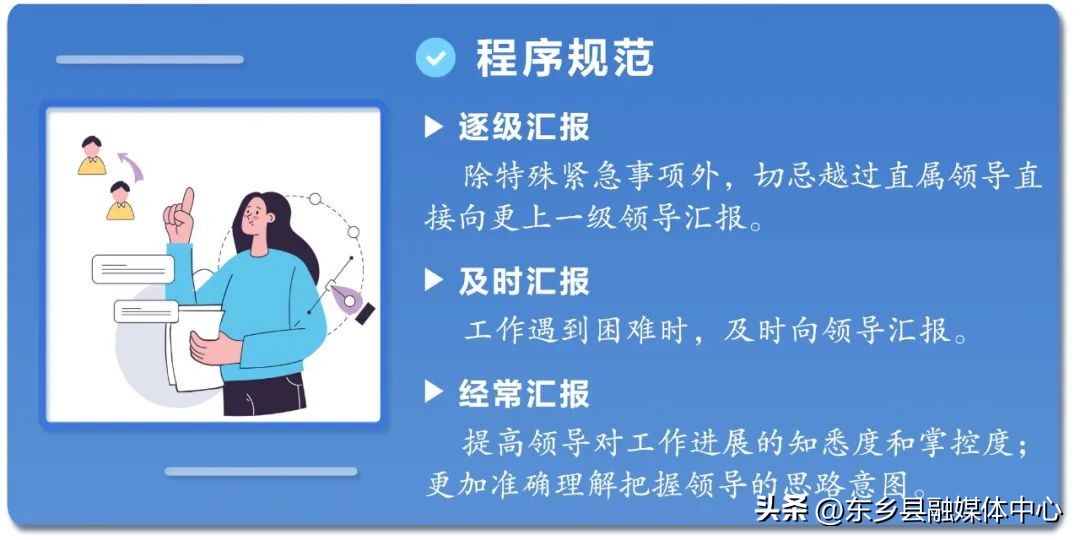 程序规范

▶ 逐级汇报

除特殊紧急事项外，切忌越过直属领导直接向更上一级领导汇报。

▶ 及时汇报

工作遇到困难时，及时向领导汇报。

▶ 经常汇报

提高领导对工作进展的知悉度和掌控度；更加准确理解把握领导的思路意图。

头条 @东乡县融媒体中心